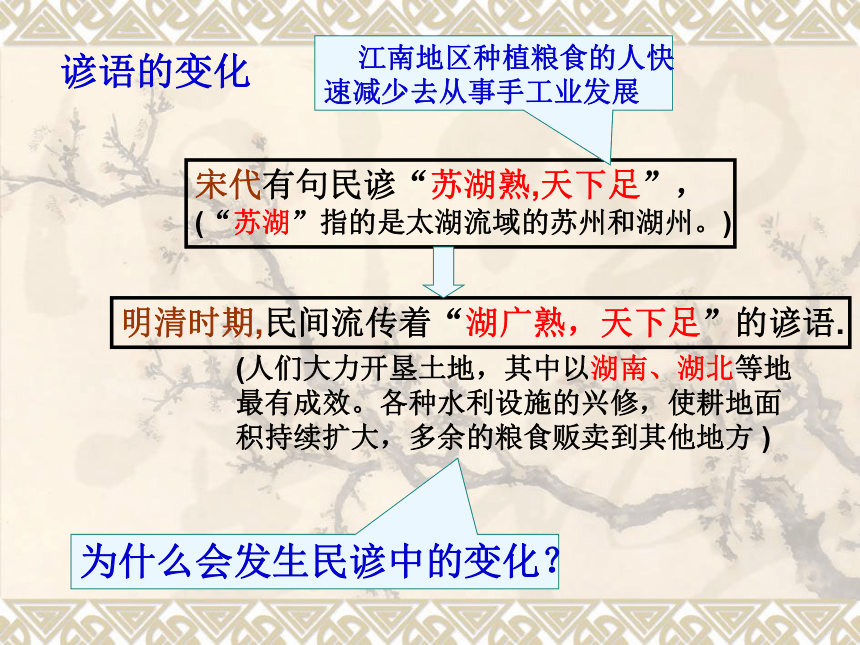 谚语的变化

江南地区种植粮食的人快速减少去从事手工业发展

宋代有句民谚“苏湖熟,天下足”，
(“苏湖”指的是太湖流域的苏州和湖州。)

明清时期,民间流传着“湖广熟，天下足”的谚语.

(人们大力开垦土地，其中以湖南、湖北等地最有成效。各种水利设施的兴修，使耕地面积持续扩大，多余的粮食贩卖到其他地方 )

为什么会发生民谚中的变化？